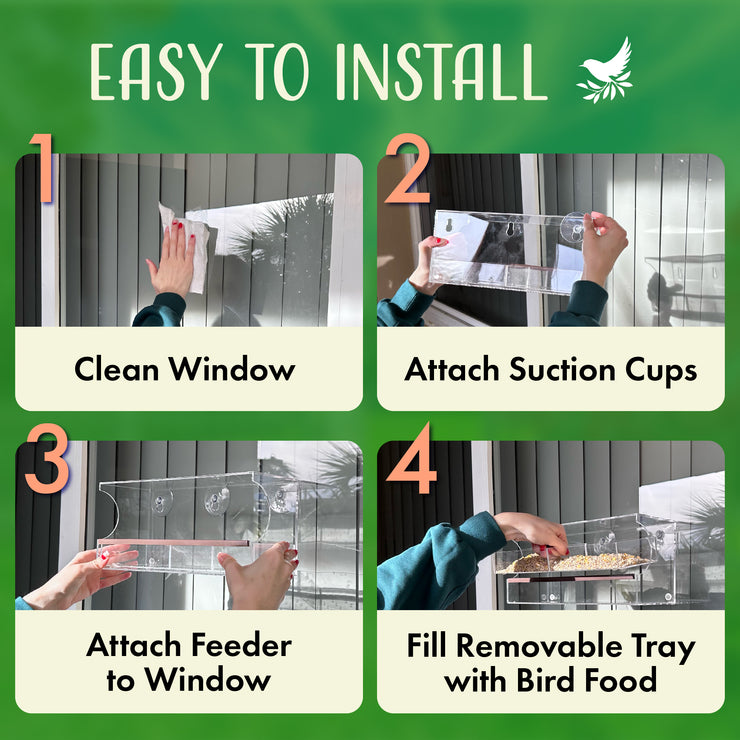 EASY TO INSTALL

1

Clean Window

2

Attach Suction Cups

3

Attach Feeder to Window

4

Fill Removable Tray with Bird Food